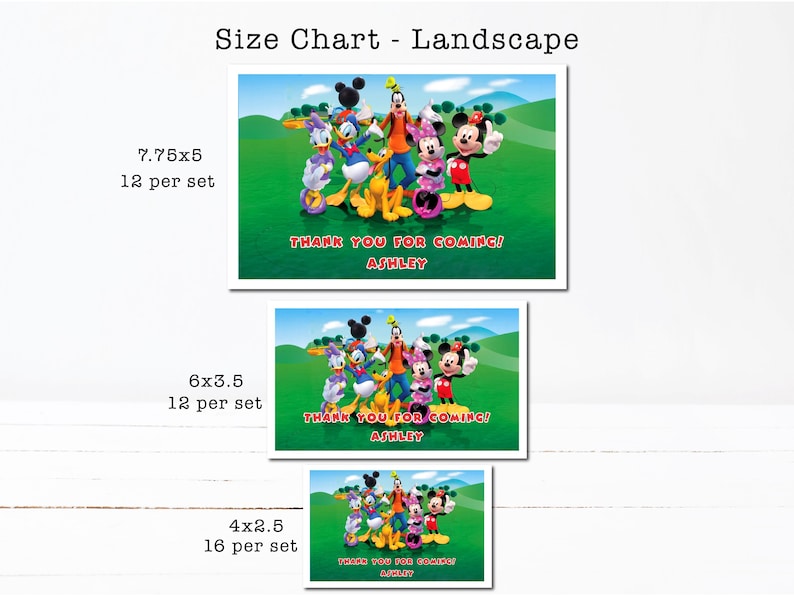 Size Chart - Landscape

7.75x5
12 per set

THANK YOU FOR COMING!
ASHLEY

6x3.5
12 per set

THANK YOU FOR COMING!
ASHLEY

4x2.5
16 per set

THANK YOU FOR COMING!
ASHLEY